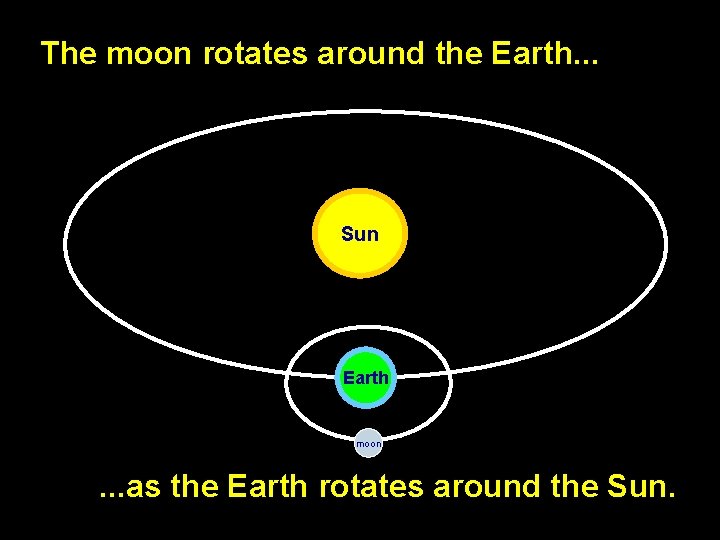 The moon rotates around the Earth...

Sun

Earth

moon

...as the Earth rotates around the Sun.